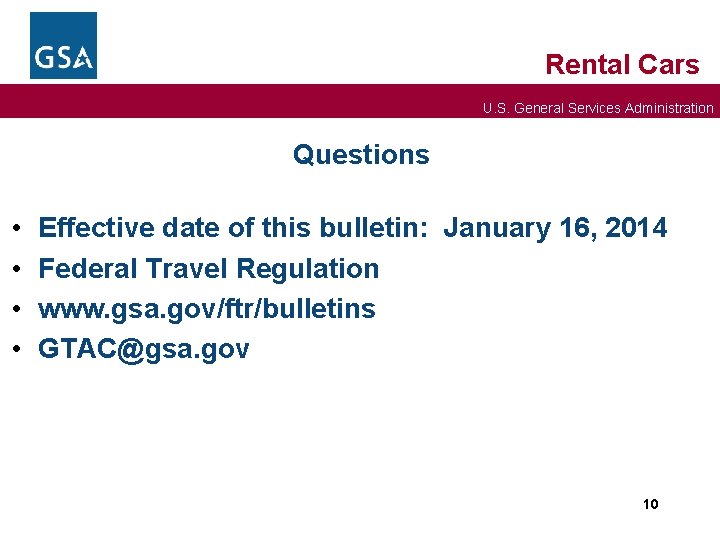 GSA

Rental Cars

U.S. General Services Administration

Questions

• Effective date of this bulletin: January 16, 2014
• Federal Travel Regulation
• www.gsa.gov/ftr/bulletins
• GTAC@gsa.gov

10